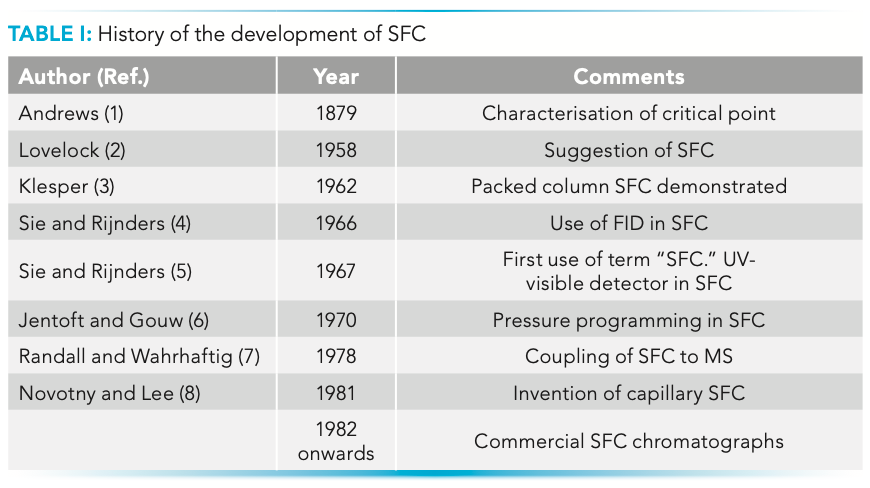 TABLE I: History of the development of SFC

| Author (Ref.) | Year | Comments |
|---|---|---|
| Andrews (1) | 1879 | Characterisation of critical point |
| Lovelock (2) | 1958 | Suggestion of SFC |
| Klesper (3) | 1962 | Packed column SFC demonstrated |
| Sie and Rijnders (4) | 1966 | Use of FID in SFC |
| Sie and Rijnders (5) | 1967 | First use of term "SFC." UV-visible detector in SFC |
| Jentoft and Gouw (6) | 1970 | Pressure programming in SFC |
| Randall and Wahrhaftig (7) | 1978 | Coupling of SFC to MS |
| Novotny and Lee (8) | 1981 | Invention of capillary SFC |
| | 1982 onwards | Commercial SFC chromatographs |